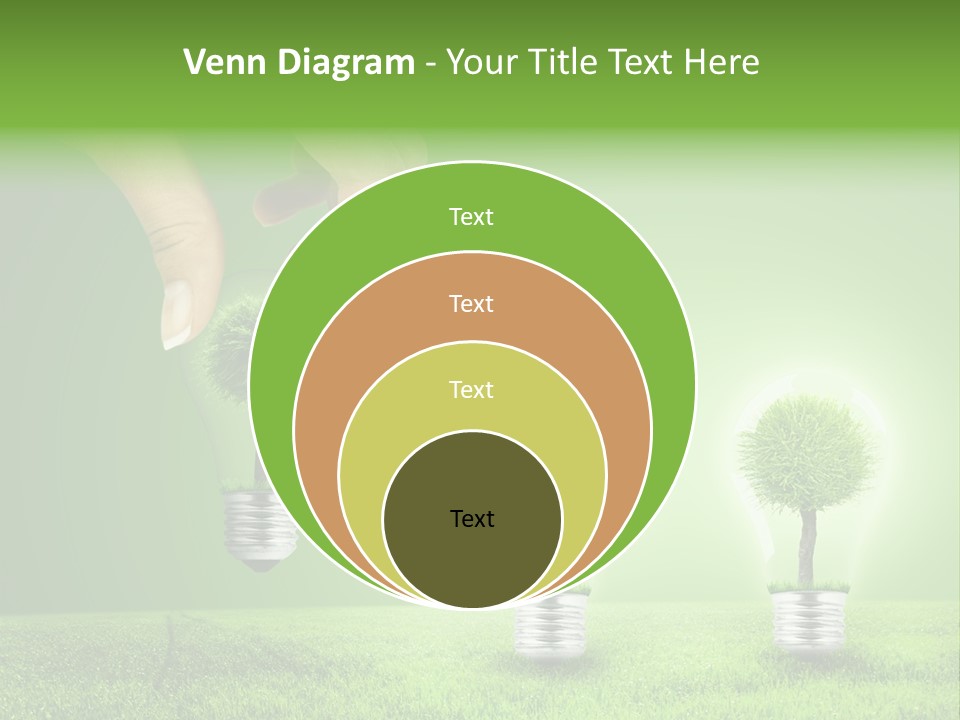 Venn Diagram - Your Title Text Here

Text

Text

Text

Text